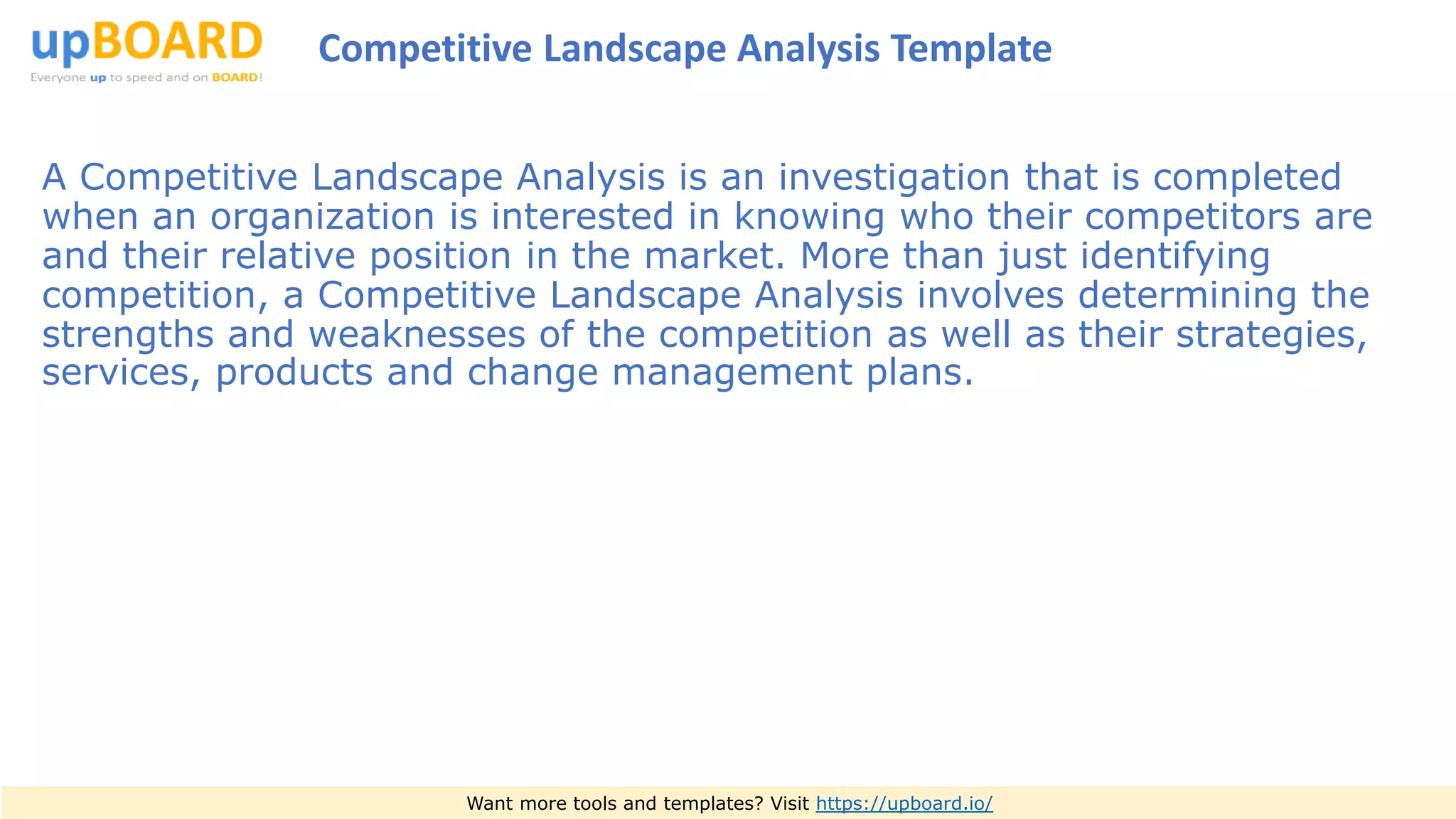 upBOARD
Everyone up to speed and on BOARD!

Competitive Landscape Analysis Template

A Competitive Landscape Analysis is an investigation that is completed when an organization is interested in knowing who their competitors are and their relative position in the market. More than just identifying competition, a Competitive Landscape Analysis involves determining the strengths and weaknesses of the competition as well as their strategies, services, products and change management plans.

Want more tools and templates? Visit https://upboard.io/